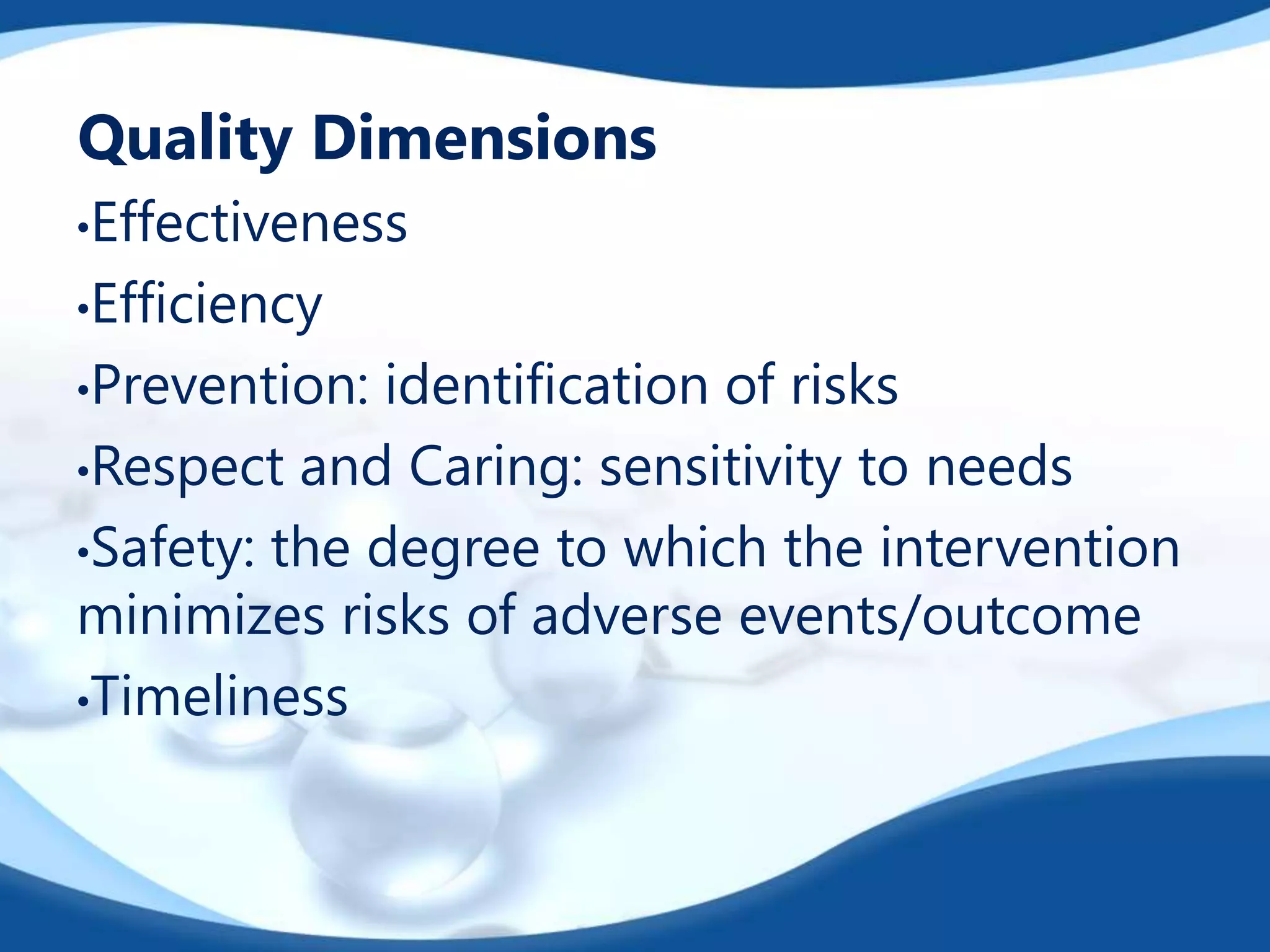 Quality Dimensions

•Effectiveness

•Efficiency

•Prevention: identification of risks

•Respect and Caring: sensitivity to needs

•Safety: the degree to which the intervention minimizes risks of adverse events/outcome

•Timeliness